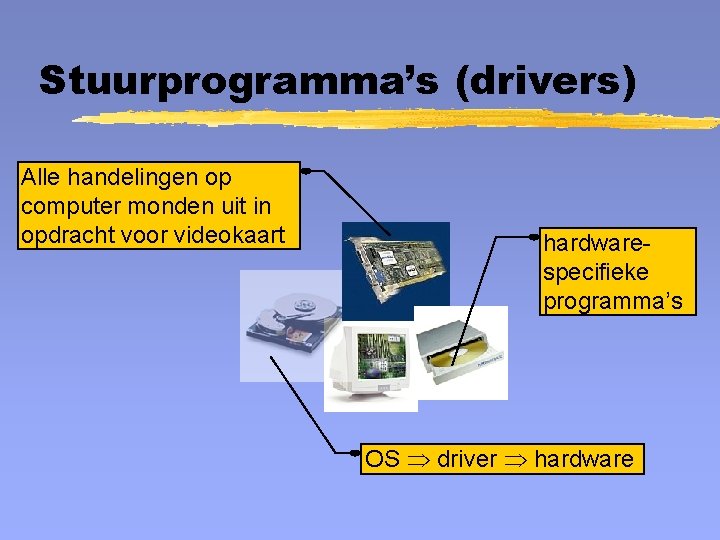 Stuurprogramma's (drivers)

Alle handelingen op computer monden uit in opdracht voor videokaart

hardware-specifieke programma's

OS $\Rightarrow$ driver $\Rightarrow$ hardware